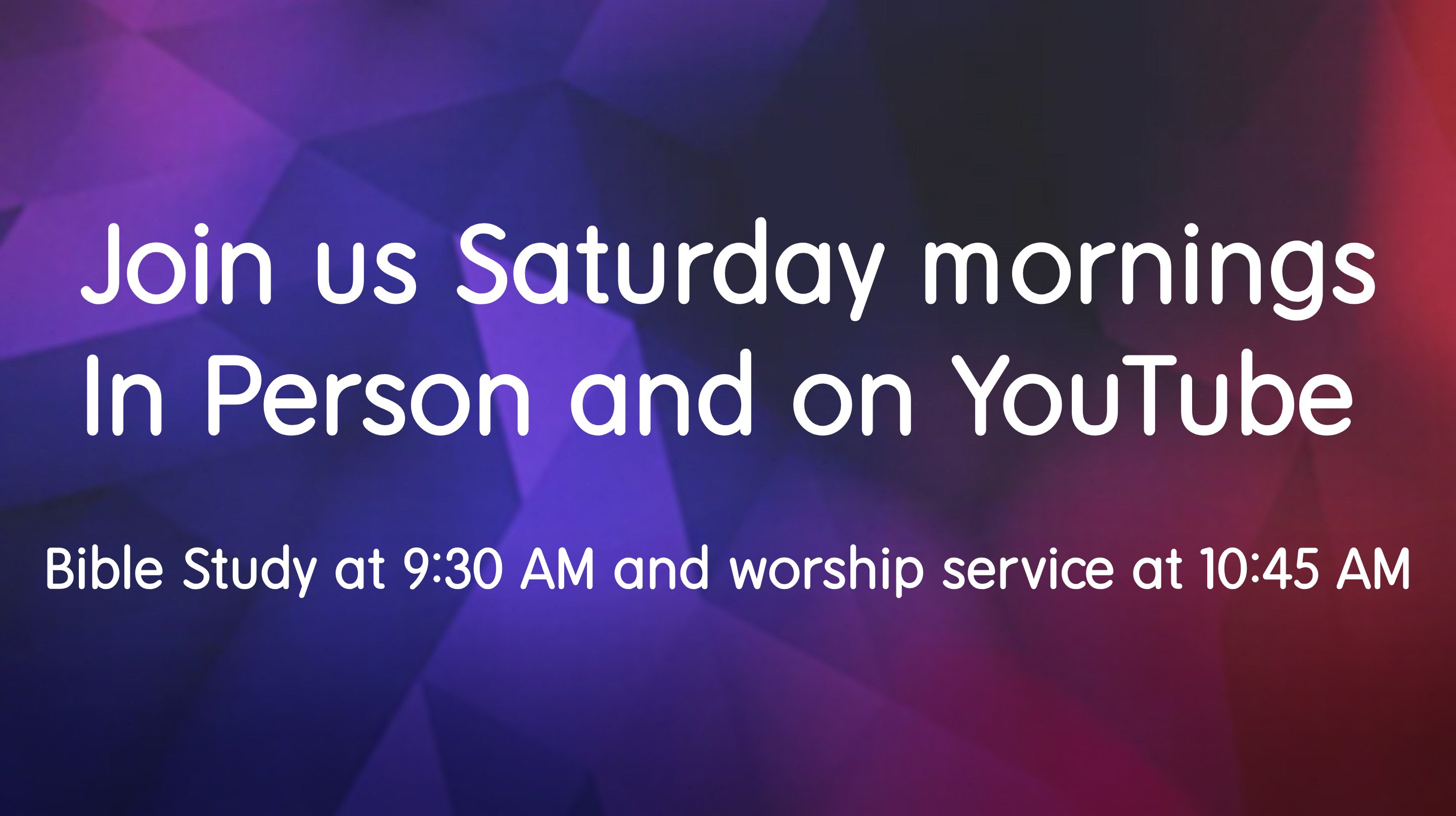 Join us Saturday mornings
In Person and on YouTube

Bible Study at 9:30 AM and worship service at 10:45 AM